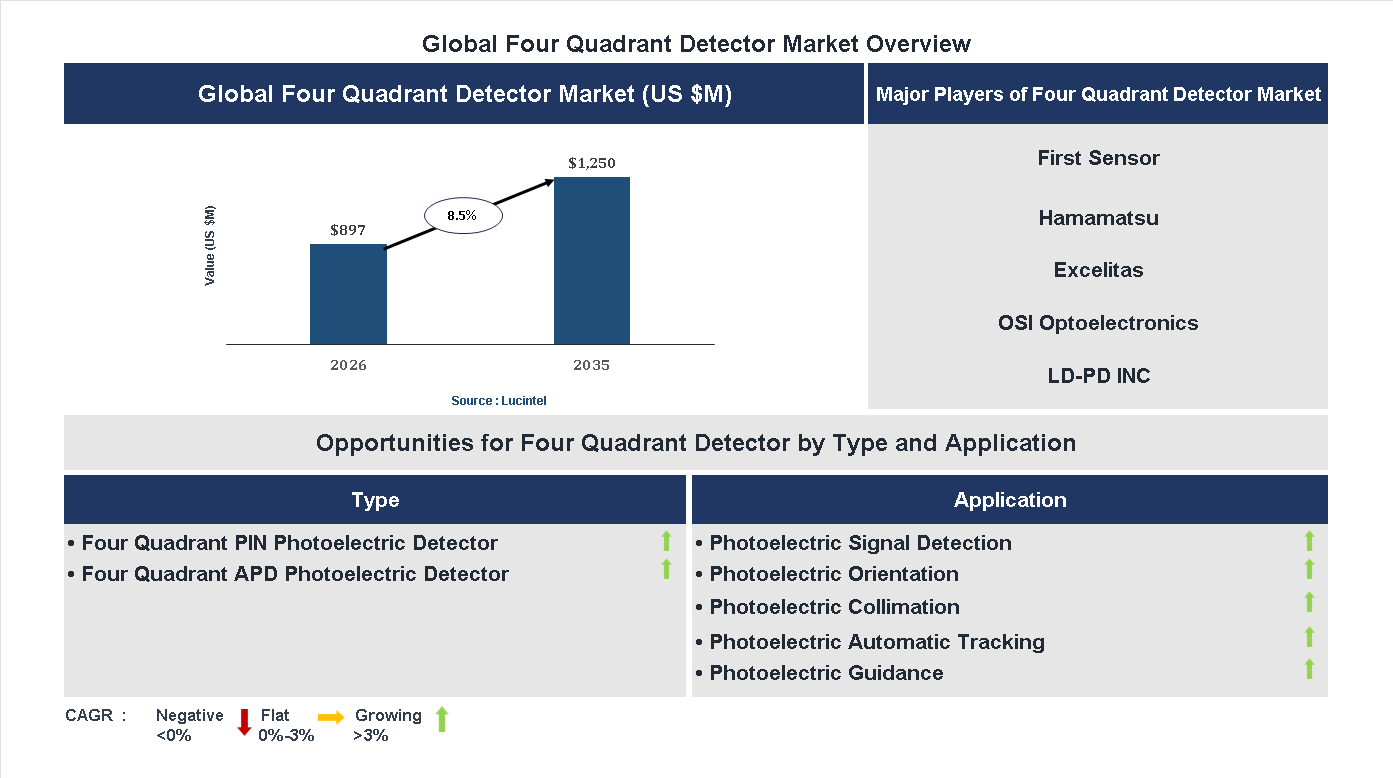 Global Four Quadrant Detector Market Overview

Global Four Quadrant Detector Market (US $M)

Value (US $M)

$897

8.5%

$1,250

2026

2035

Source : Lucintel

Major Players of Four Quadrant Detector Market

First Sensor

Hamamatsu

Excelitas

OSI Optoelectronics

LD-PD INC

Opportunities for Four Quadrant Detector by Type and Application

Type

• Four Quadrant PIN Photoelectric Detector
• Four Quadrant APD Photoelectric Detector

Application

• Photoelectric Signal Detection
• Photoelectric Orientation
• Photoelectric Collimation
• Photoelectric Automatic Tracking
• Photoelectric Guidance

CAGR : Negative <0% Flat 0%-3% Growing >3%